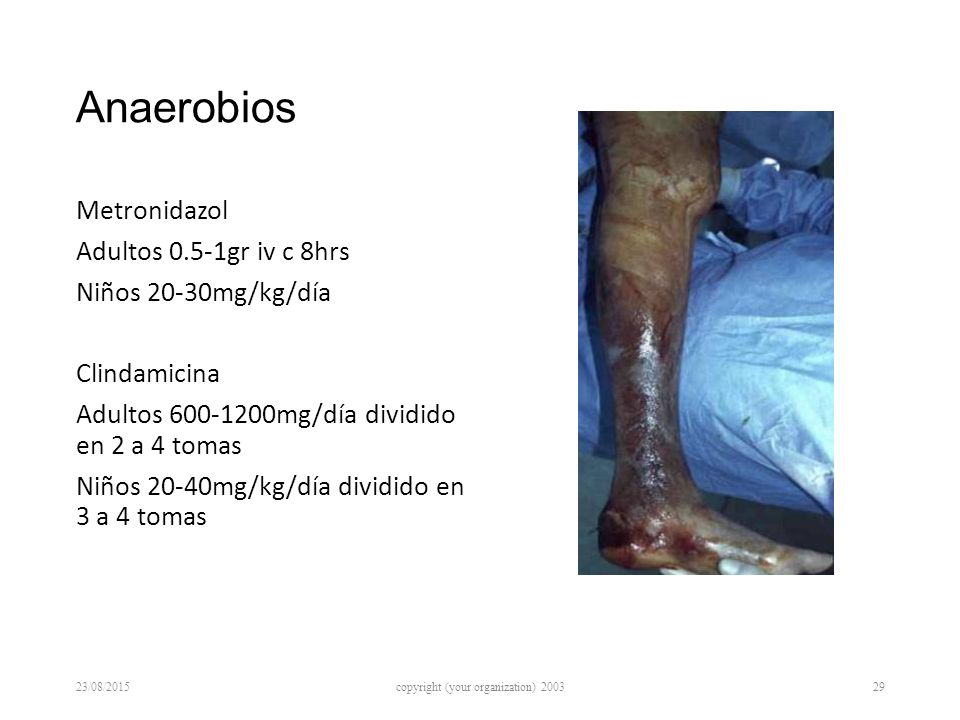 Anaerobios

Metronidazol

Adultos 0.5-1gr iv c 8hrs

Niños 20-30mg/kg/día

Clindamicina

Adultos 600-1200mg/día dividido en 2 a 4 tomas

Niños 20-40mg/kg/día dividido en 3 a 4 tomas

23/08/2015

copyright (your organization) 2003

29